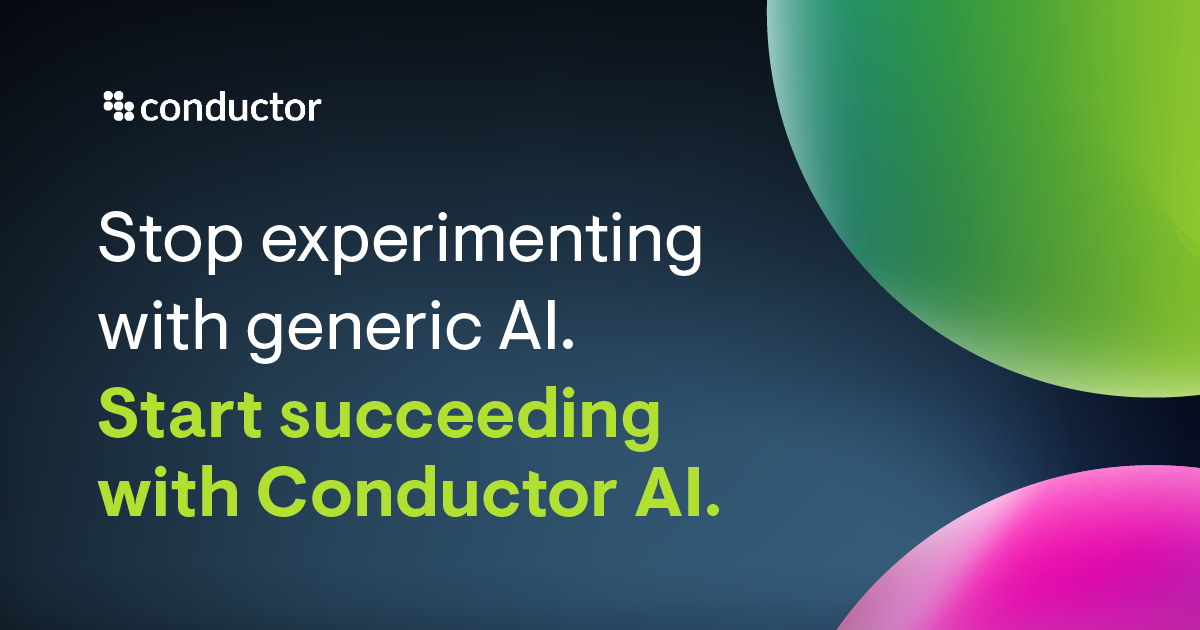 conductor

Stop experimenting with generic AI.

Start succeeding with Conductor AI.